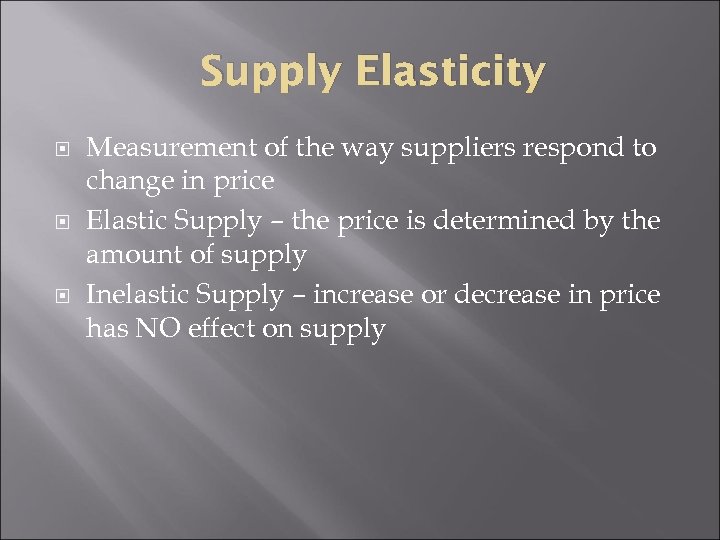 Supply Elasticity

Measurement of the way suppliers respond to change in price

Elastic Supply – the price is determined by the amount of supply

Inelastic Supply – increase or decrease in price has NO effect on supply